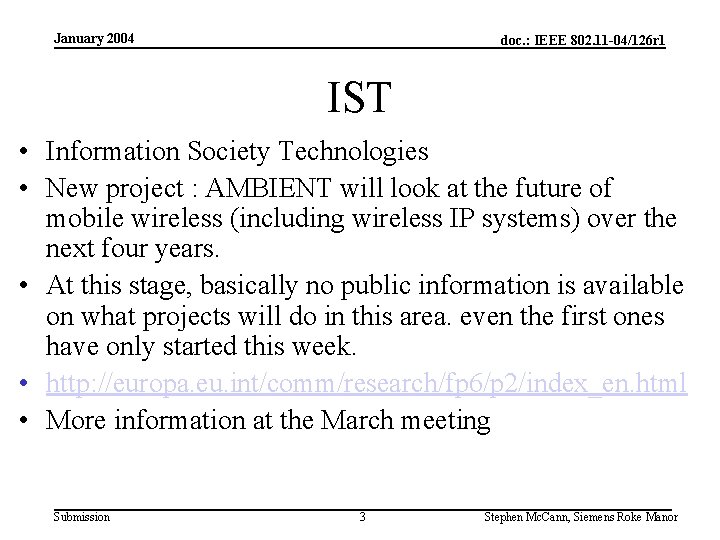 January 2004

doc.: IEEE 802.11-04/126r1

IST

• Information Society Technologies
• New project : AMBIENT will look at the future of mobile wireless (including wireless IP systems) over the next four years.
• At this stage, basically no public information is available on what projects will do in this area. even the first ones have only started this week.
• http://europa.eu.int/comm/research/fp6/p2/index_en.html
• More information at the March meeting

Submission

3

Stephen McCann, Siemens Roke Manor